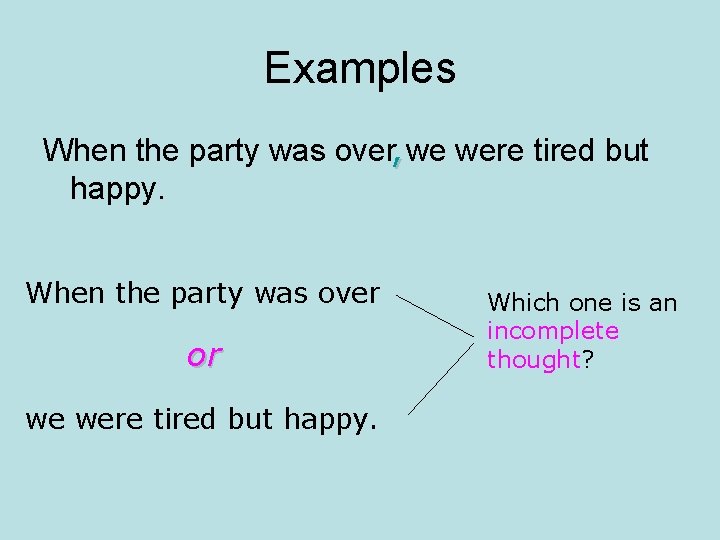 Examples

When the party was over, we were tired but happy.

When the party was over

or

we were tired but happy.

Which one is an incomplete thought?